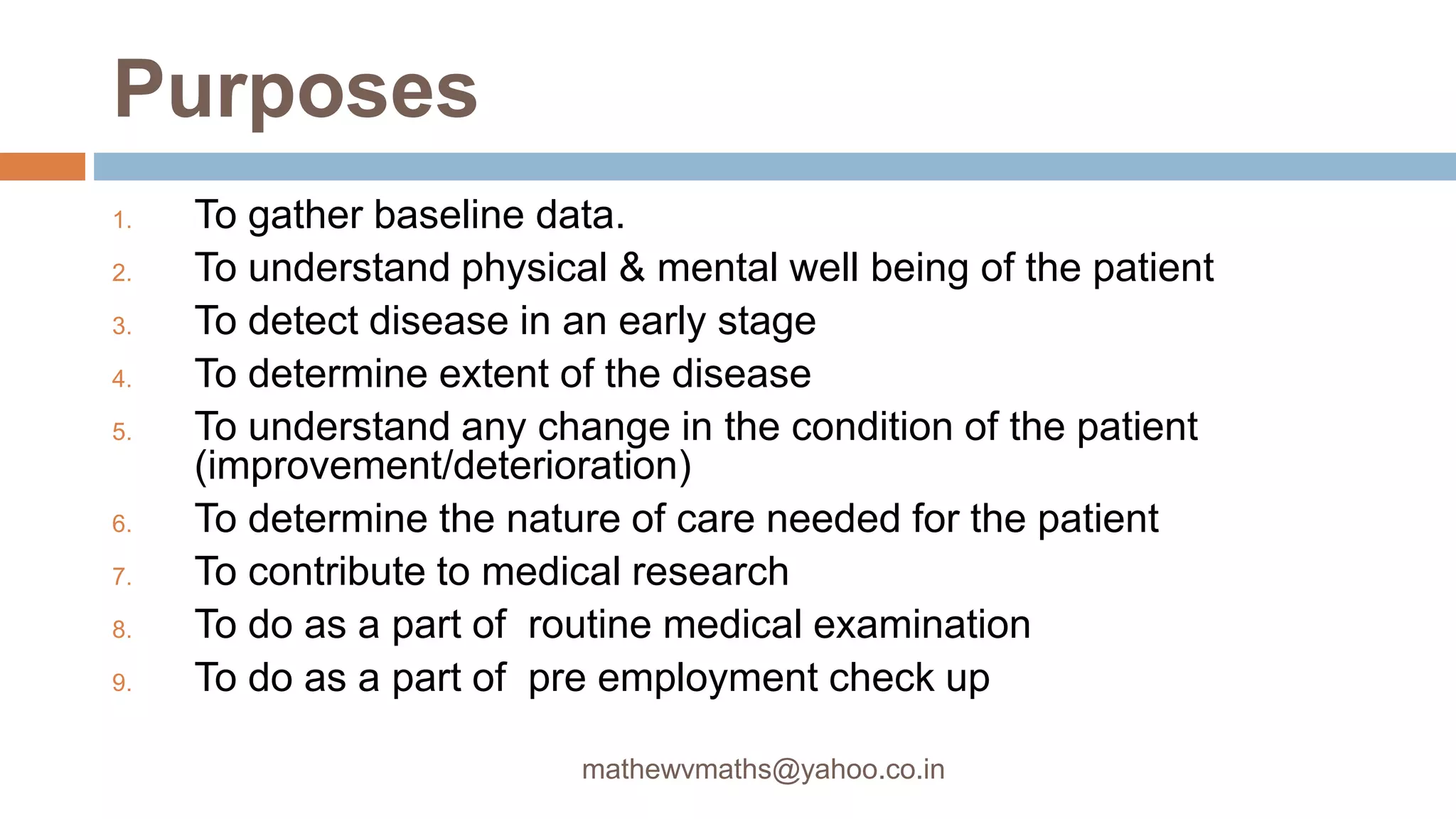 Purposes

1. To gather baseline data.
2. To understand physical & mental well being of the patient
3. To detect disease in an early stage
4. To determine extent of the disease
5. To understand any change in the condition of the patient (improvement/deterioration)
6. To determine the nature of care needed for the patient
7. To contribute to medical research
8. To do as a part of routine medical examination
9. To do as a part of pre employment check up

mathewvmaths@yahoo.co.in